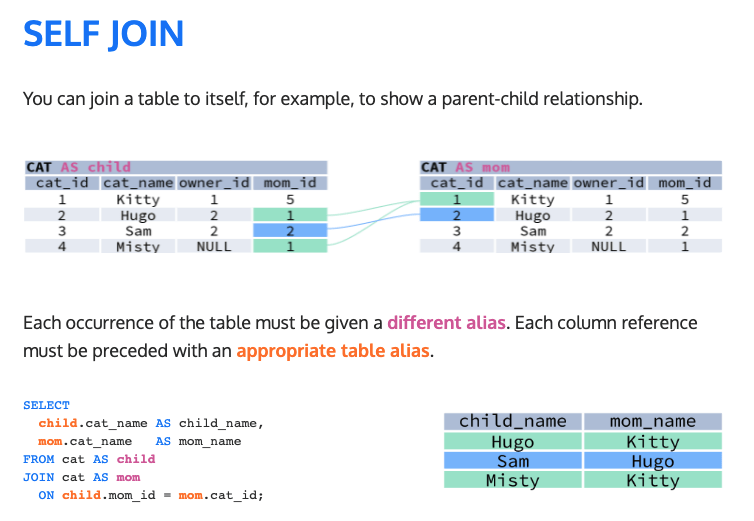 SELF JOIN

You can join a table to itself, for example, to show a parent-child relationship.

CAT AS child

| cat_id | cat_name | owner_id | mom_id |
|---|---|---|---|
| 1 | Kitty | 1 | 5 |
| 2 | Hugo | 2 | 1 |
| 3 | Sam | 2 | 2 |
| 4 | Misty | NULL | 1 |

CAT AS mom

| cat_id | cat_name | owner_id | mom_id |
|---|---|---|---|
| 1 | Kitty | 1 | 5 |
| 2 | Hugo | 2 | 1 |
| 3 | Sam | 2 | 2 |
| 4 | Misty | NULL | 1 |

Each occurrence of the table must be given a different alias. Each column reference must be preceded with an appropriate table alias.

SELECT
  child.cat_name AS child_name,
  mom.cat_name AS mom_name
FROM cat AS child
JOIN cat AS mom
  ON child.mom_id = mom.cat_id;

| child_name | mom_name |
|---|---|
| Hugo | Kitty |
| Sam | Hugo |
| Misty | Kitty |